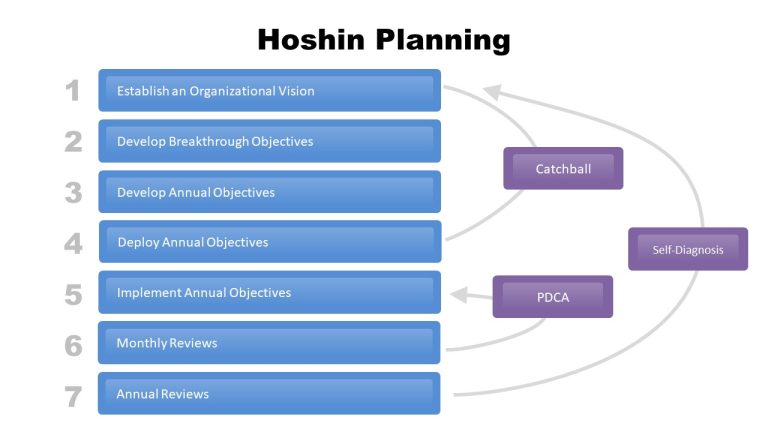 Hoshin Planning

1 Establish an Organizational Vision

2 Develop Breakthrough Objectives

3 Develop Annual Objectives

4 Deploy Annual Objectives

5 Implement Annual Objectives

6 Monthly Reviews

7 Annual Reviews

Catchball

PDCA

Self-Diagnosis